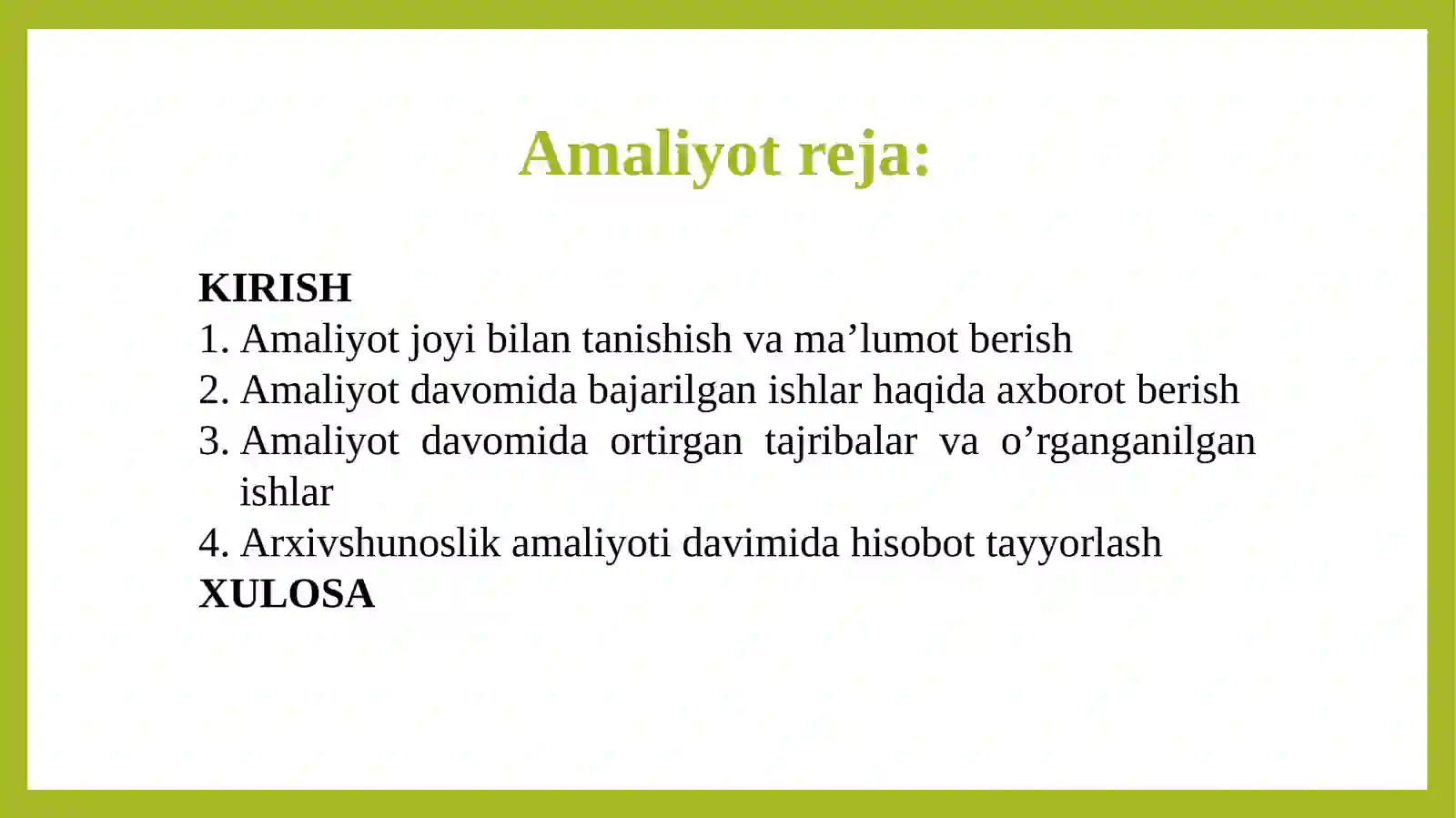 Amaliyot reja:

KIRISH
1. Amaliyot joyi bilan tanishish va ma’lumot berish
2. Amaliyot davomida bajarilgan ishlar haqida axborot berish
3. Amaliyot davomida ortirgan tajribalar va o’rganganilgan ishlar
4. Arxivshunoslik amaliyoti davimida hisobot tayyorlash
XULOSA